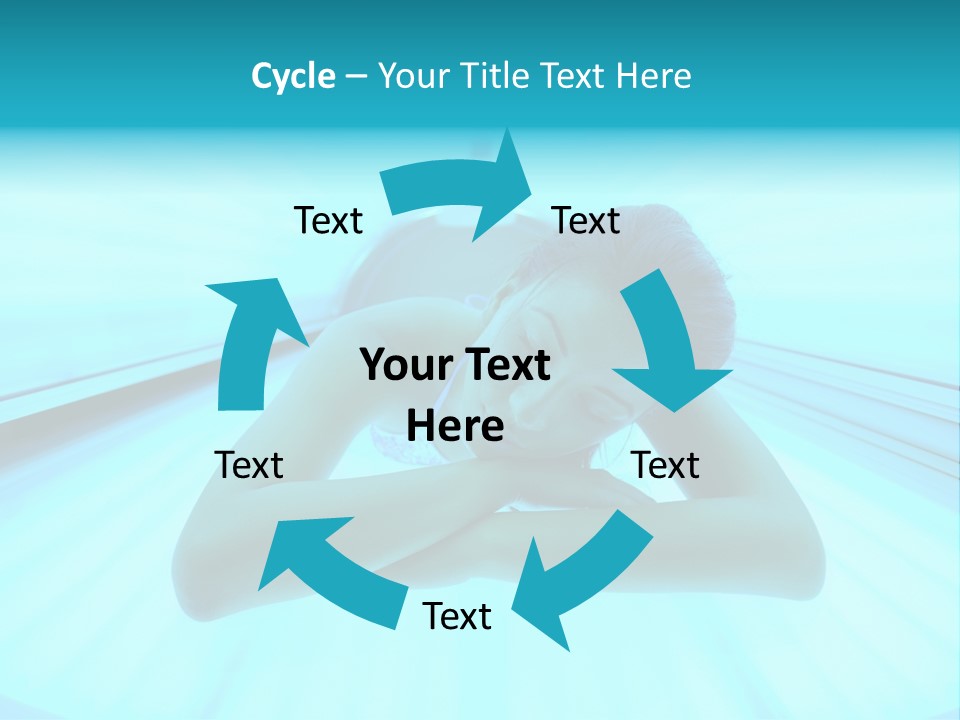 Cycle – Your Title Text Here

Text

Text

Your Text Here

Text

Text

Text